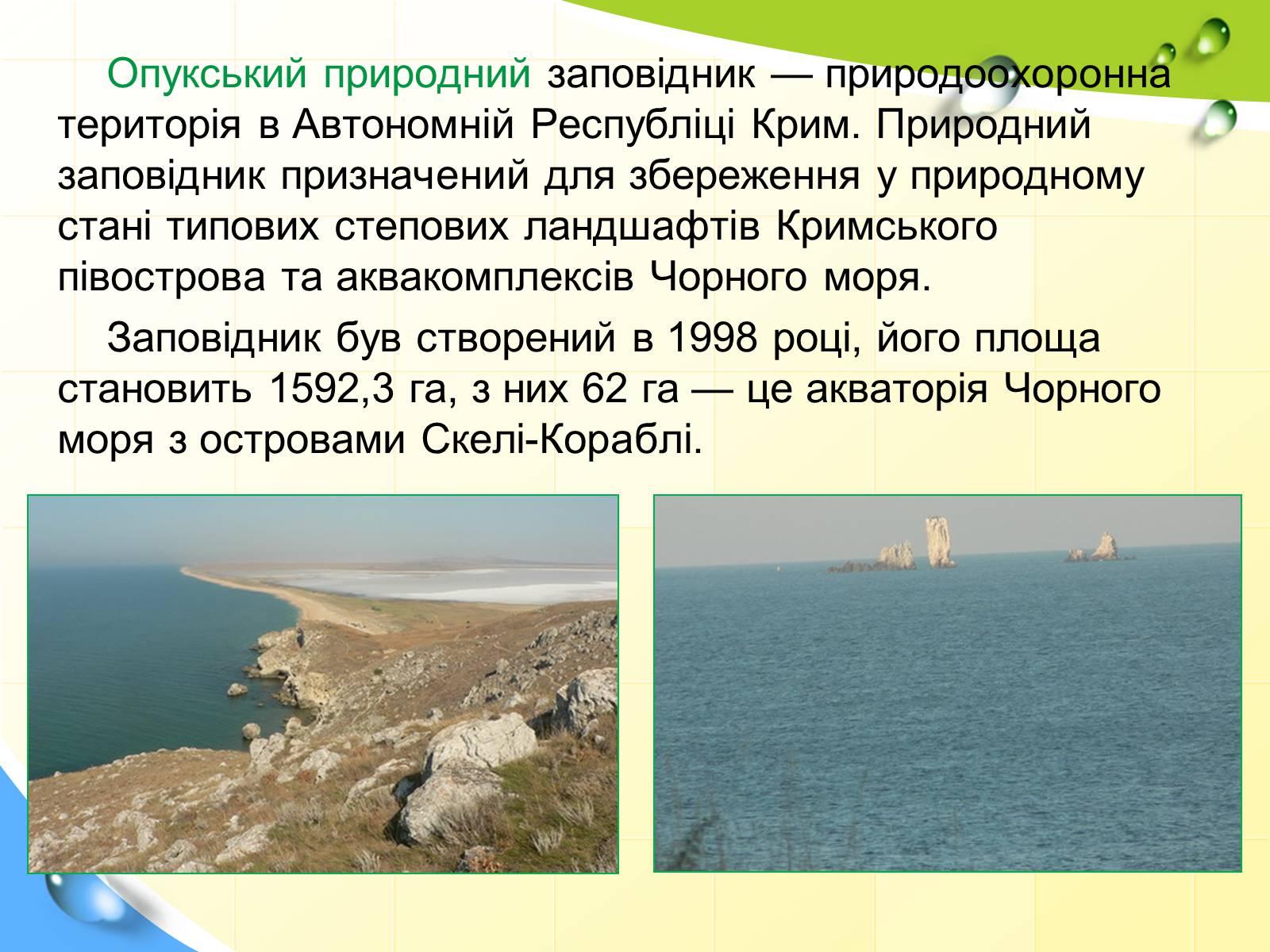 Опукський природний заповідник — природоохоронна територія в Автономній Республіці Крим. Природний заповідник призначений для збереження у природному стані типових степових ландшафтів Кримського півострова та аквакомплексів Чорного моря.

Заповідник був створений в 1998 році, його площа становить 1592,3 га, з них 62 га — це акваторія Чорного моря з островами Скелі-Кораблі.